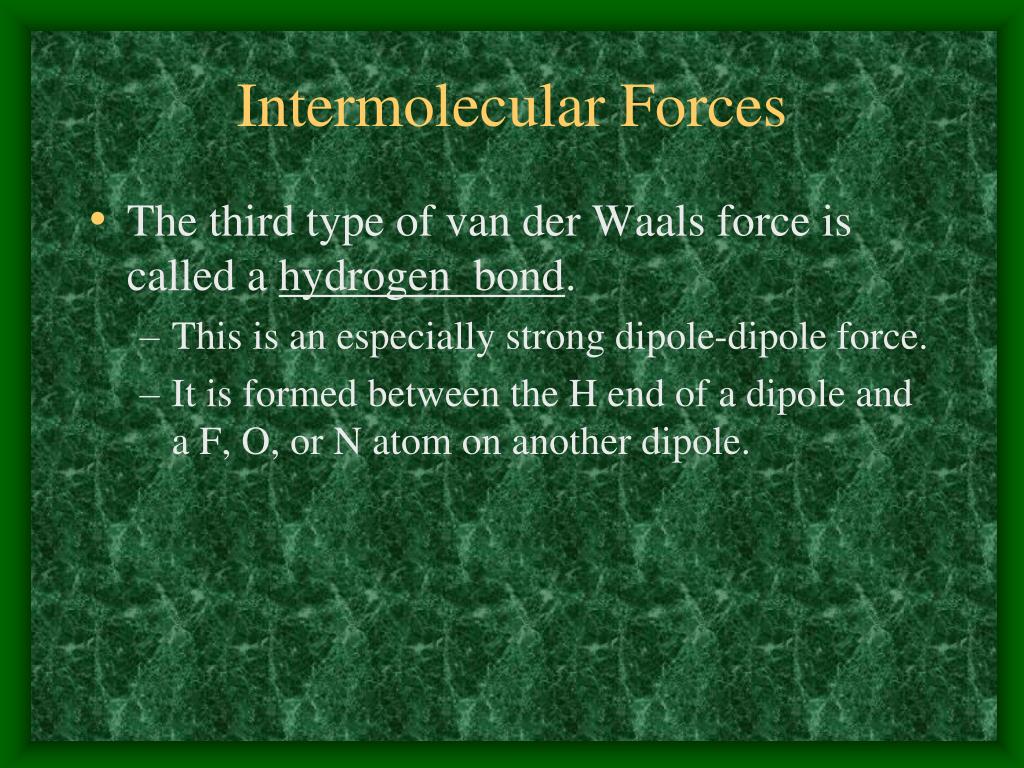 Intermolecular Forces

• The third type of van der Waals force is called a hydrogen bond.

– This is an especially strong dipole-dipole force.

– It is formed between the H end of a dipole and a F, O, or N atom on another dipole.